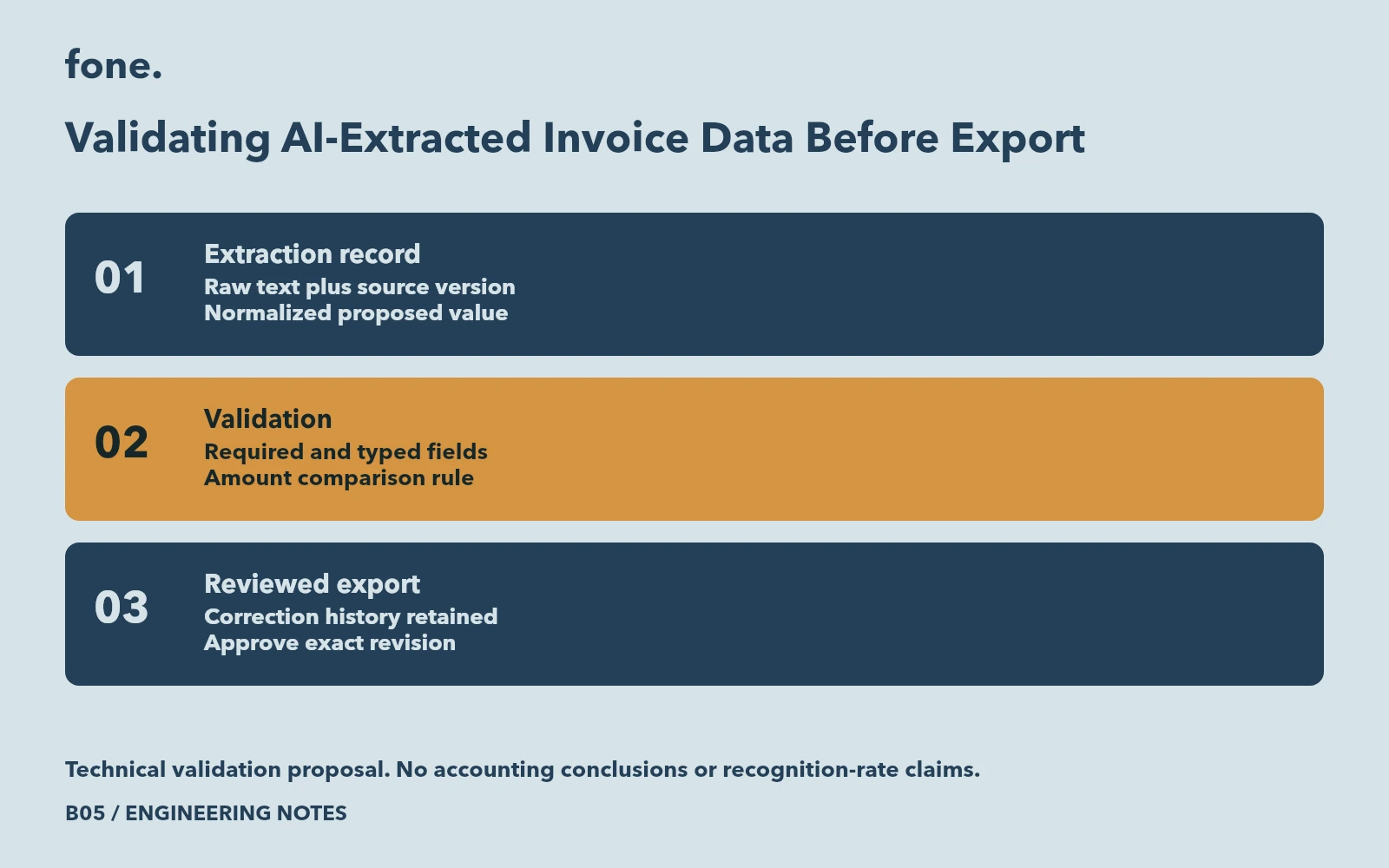 fone.

Validating AI-Extracted Invoice Data Before Export

01

Extraction record
Raw text plus source version
Normalized proposed value

02

Validation
Required and typed fields
Amount comparison rule

03

Reviewed export
Correction history retained
Approve exact revision

Technical validation proposal. No accounting conclusions or recognition-rate claims.

B05 / ENGINEERING NOTES